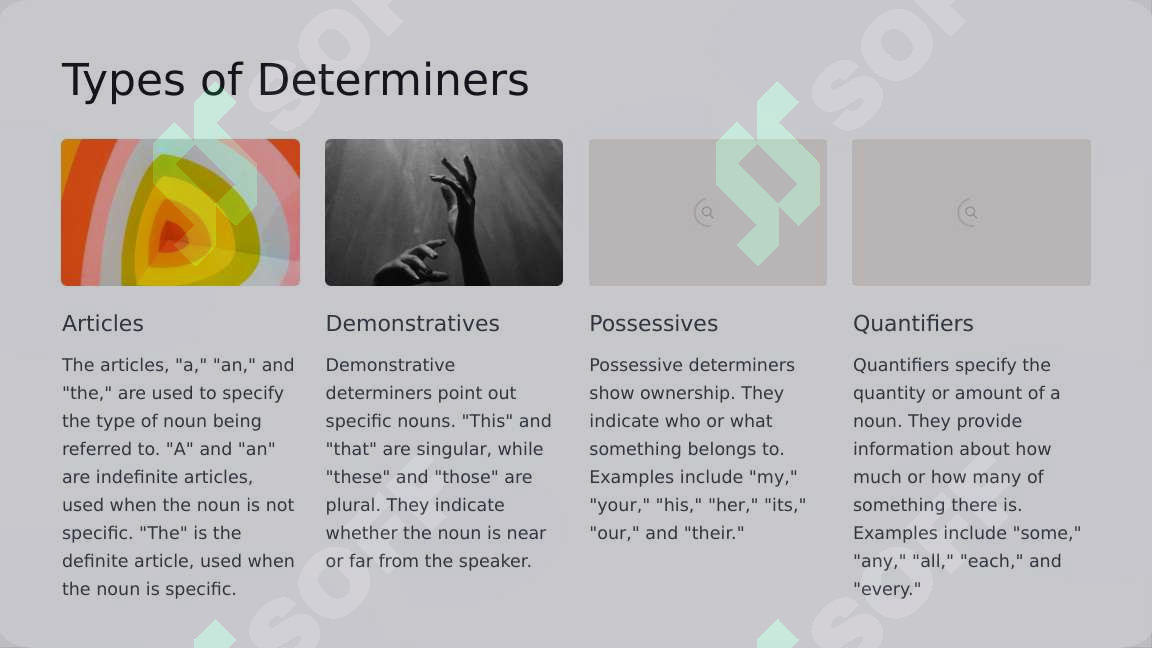 Types of Determiners

Articles

The articles, "a," "an," and "the," are used to specify the type of noun being referred to. "A" and "an" are indefinite articles, used when the noun is not specific. "The" is the definite article, used when the noun is specific.

Demonstratives

Demonstrative determiners point out specific nouns. "This" and "that" are singular, while "these" and "those" are plural. They indicate whether the noun is near or far from the speaker.

Possessives

Possessive determiners show ownership. They indicate who or what something belongs to. Examples include "my," "your," "his," "her," "its," "our," and "their."

Quantifiers

Quantifiers specify the quantity or amount of a noun. They provide information about how much or how many of something there is. Examples include "some," "any," "all," "each," and "every."